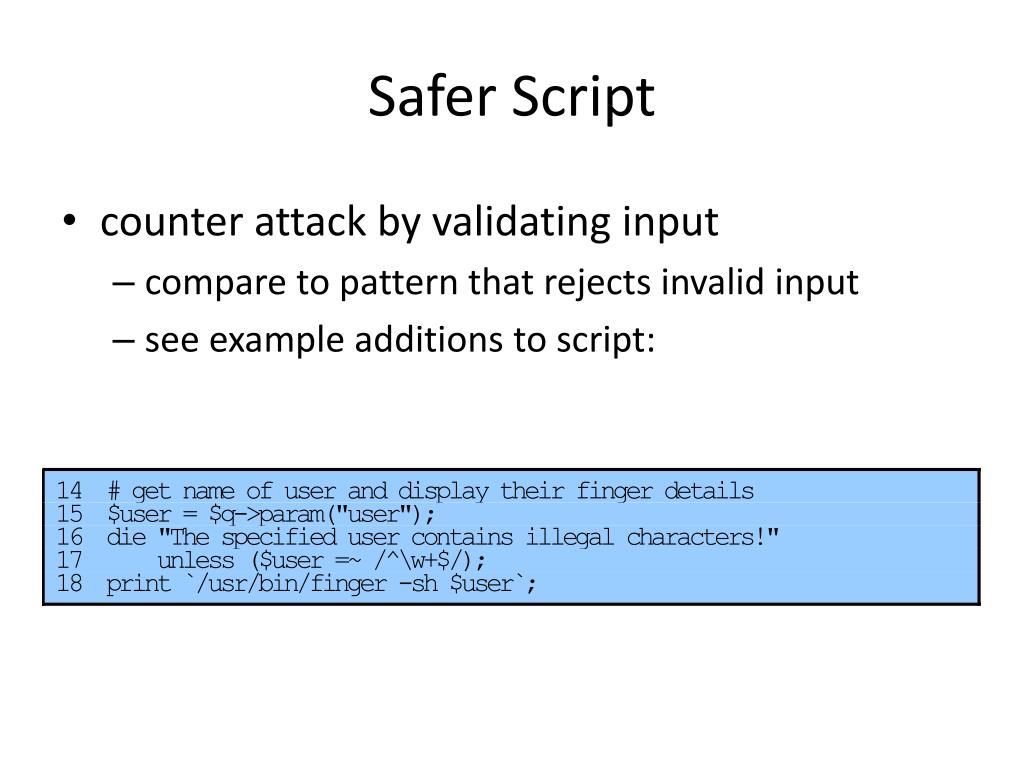 Safer Script

• counter attack by validating input
– compare to pattern that rejects invalid input
– see example additions to script:

14 # get name of user and display their finger details
15 $user = $q->param("user");
16 die "The specified user contains illegal characters!"
17     unless ($user =~ /^\w+$/);
18 print `/usr/bin/finger -sh $user`;